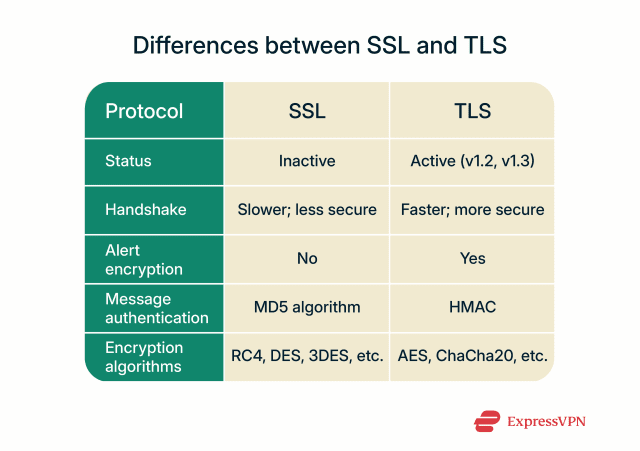 Differences between SSL and TLS

| Protocol | SSL | TLS |
|---|---|---|
| Status | Inactive | Active (v1.2, v1.3) |
| Handshake | Slower; less secure | Faster; more secure |
| Alert encryption | No | Yes |
| Message authentication | MD5 algorithm | HMAC |
| Encryption algorithms | RC4, DES, 3DES, etc. | AES, ChaCha20, etc. |

ExpressVPN